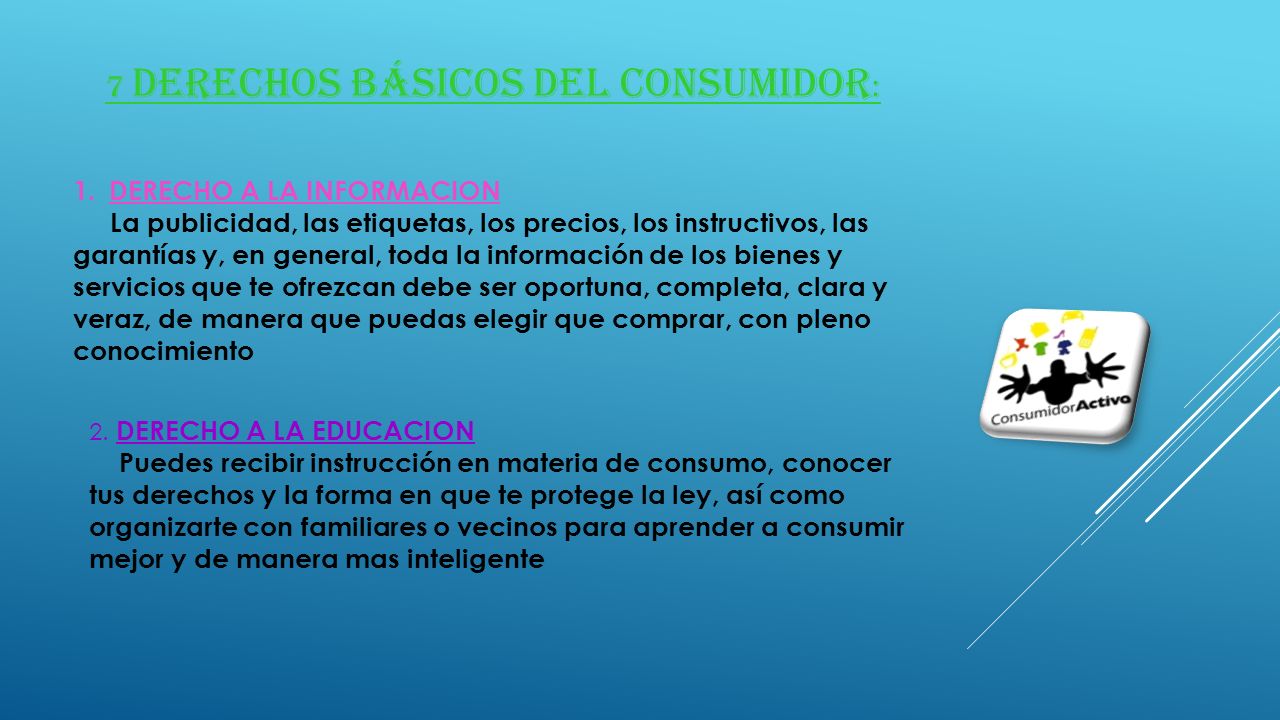 7 DERECHOS BÁSICOS DEL CONSUMIDOR:

1. DERECHO A LA INFORMACION
La publicidad, las etiquetas, los precios, los instructivos, las garantías y, en general, toda la información de los bienes y servicios que te ofrezcan debe ser oportuna, completa, clara y veraz, de manera que puedas elegir que comprar, con pleno conocimiento

2. DERECHO A LA EDUCACION
Puedes recibir instrucción en materia de consumo, conocer tus derechos y la forma en que te protege la ley, así como organizarte con familiares o vecinos para aprender a consumir mejor y de manera mas inteligente

ConsumidorActivo